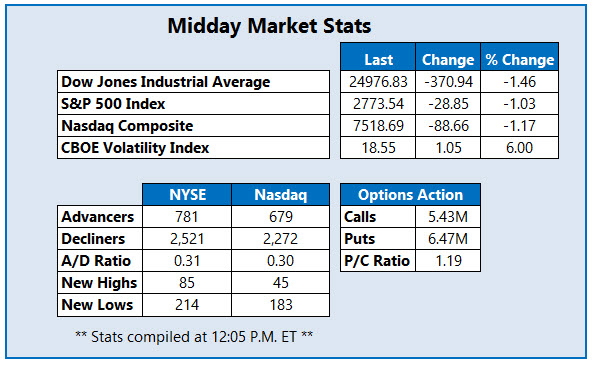 Midday Market Stats

| | Last | Change | % Change |
|---|---|---|---|
| Dow Jones Industrial Average | 24976.83 | -370.94 | -1.46 |
| S&P 500 Index | 2773.54 | -28.85 | -1.03 |
| Nasdaq Composite | 7518.69 | -88.66 | -1.17 |
| CBOE Volatility Index | 18.55 | 1.05 | 6.00 |

| | NYSE | Nasdaq |
|---|---|---|
| Advancers | 781 | 679 |
| Decliners | 2,521 | 2,272 |
| A/D Ratio | 0.31 | 0.30 |
| New Highs | 85 | 45 |
| New Lows | 214 | 183 |

| Options Action | |
|---|---|
| Calls | 5.43M |
| Puts | 6.47M |
| P/C Ratio | 1.19 |

** Stats compiled at 12:05 P.M. ET **